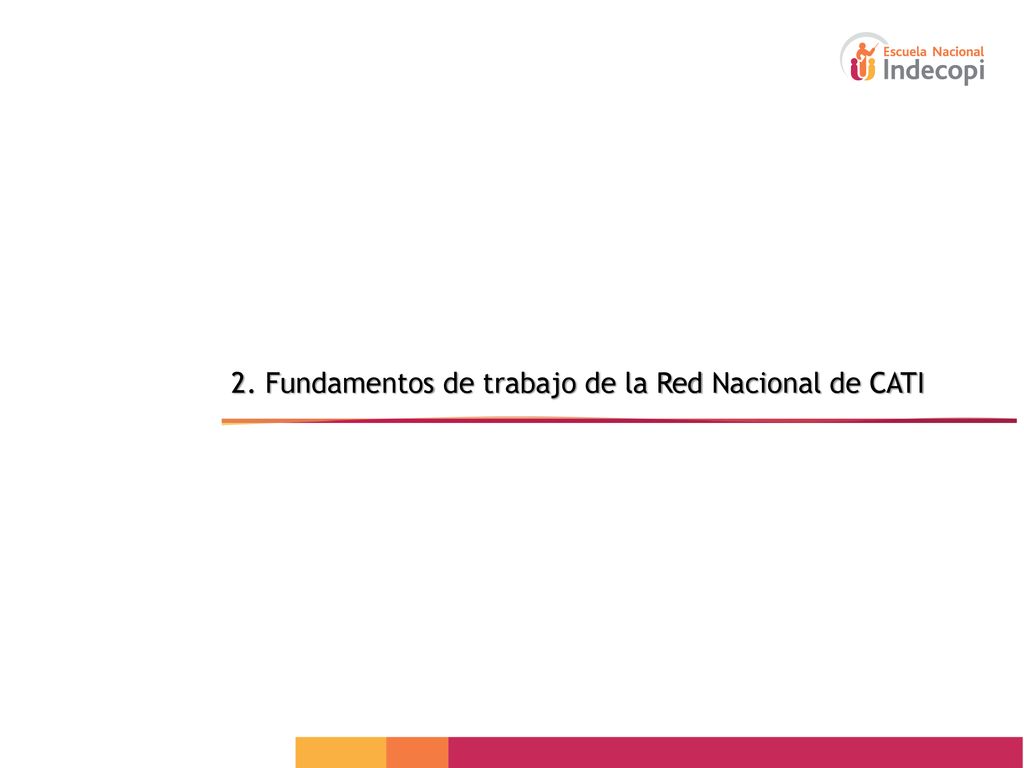 Escuela Nacional
Indecopi

2. Fundamentos de trabajo de la Red Nacional de CATI